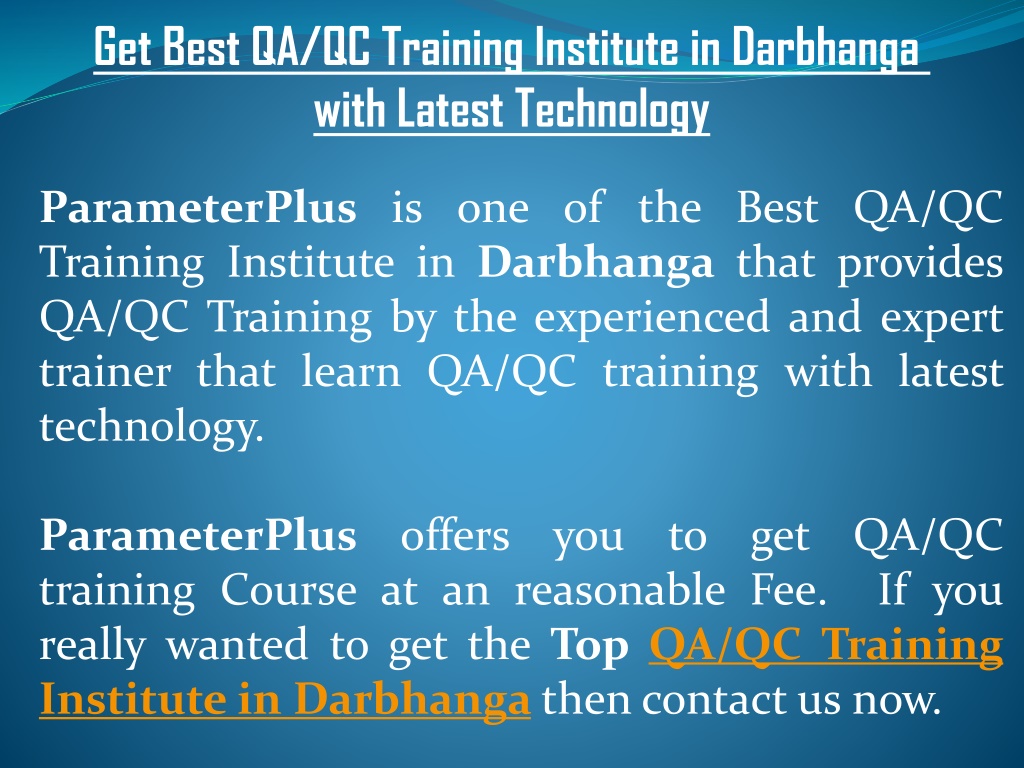 Get Best QA/QC Training Institute in Darbhanga with Latest Technology

ParameterPlus is one of the Best QA/QC Training Institute in Darbhanga that provides QA/QC Training by the experienced and expert trainer that learn QA/QC training with latest technology.

ParameterPlus offers you to get QA/QC training Course at an reasonable Fee. If you really wanted to get the Top QA/QC Training Institute in Darbhanga then contact us now.